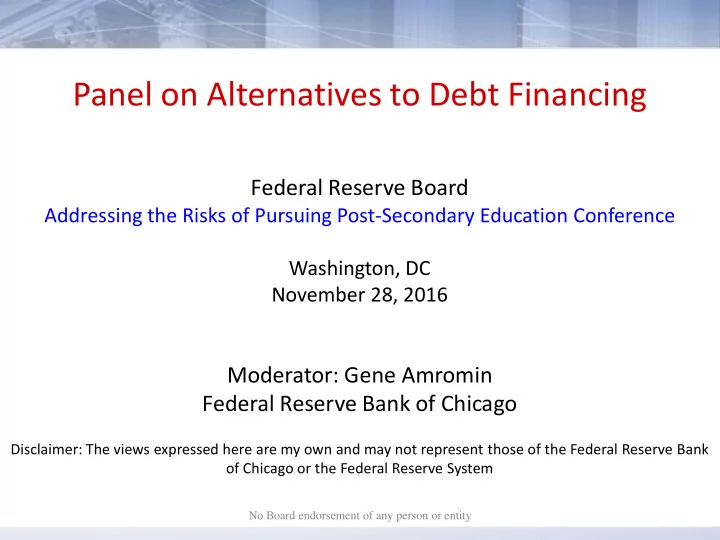 Panel on Alternatives to Debt Financing

Federal Reserve Board
Addressing the Risks of Pursuing Post-Secondary Education Conference

Washington, DC
November 28, 2016

Moderator: Gene Amromin
Federal Reserve Bank of Chicago

Disclaimer: The views expressed here are my own and may not represent those of the Federal Reserve Bank of Chicago or the Federal Reserve System

No Board endorsement of any person or entity